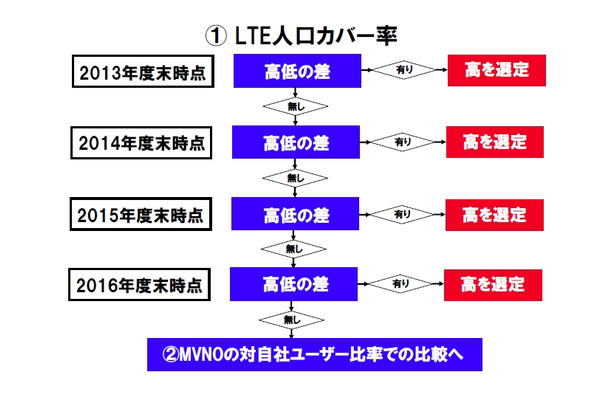 ① LTE人口カバー率

2013年度末時点
高低の差
有り
高を選定
無し

2014年度末時点
高低の差
有り
高を選定
無し

2015年度末時点
高低の差
有り
高を選定
無し

2016年度末時点
高低の差
有り
高を選定
無し

②MVNOの対自社ユーザー比率での比較へ